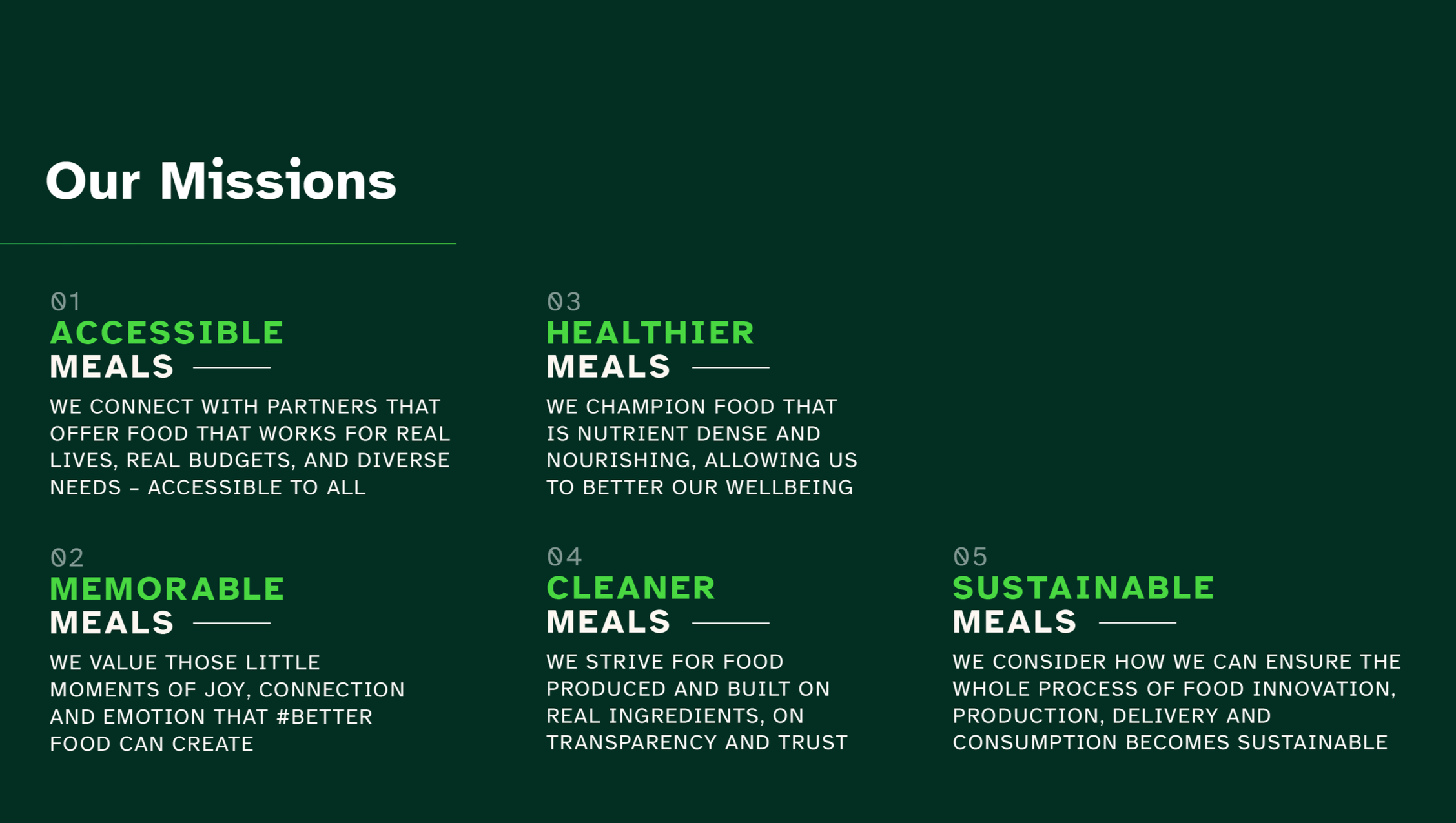 Our Missions

01
ACCESSIBLE
MEALS

WE CONNECT WITH PARTNERS THAT OFFER FOOD THAT WORKS FOR REAL LIVES, REAL BUDGETS, AND DIVERSE NEEDS – ACCESSIBLE TO ALL

02
MEMORABLE
MEALS

WE VALUE THOSE LITTLE MOMENTS OF JOY, CONNECTION AND EMOTION THAT #BETTER FOOD CAN CREATE

03
HEALTHIER
MEALS

WE CHAMPION FOOD THAT IS NUTRIENT DENSE AND NOURISHING, ALLOWING US TO BETTER OUR WELLBEING

04
CLEANER
MEALS

WE STRIVE FOR FOOD PRODUCED AND BUILT ON REAL INGREDIENTS, ON TRANSPARENCY AND TRUST

05
SUSTAINABLE
MEALS

WE CONSIDER HOW WE CAN ENSURE THE WHOLE PROCESS OF FOOD INNOVATION, PRODUCTION, DELIVERY AND CONSUMPTION BECOMES SUSTAINABLE